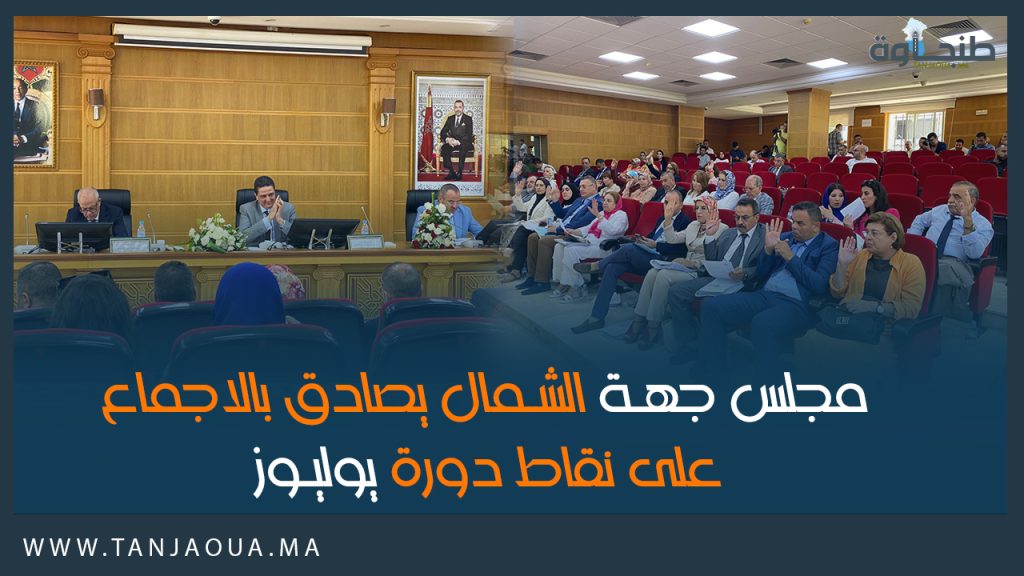 طنجاوة

مجلس جهة الشمال يصادق بالاجماع على نقاط دورة يوليوز

WWW.TANJAOUA.MA